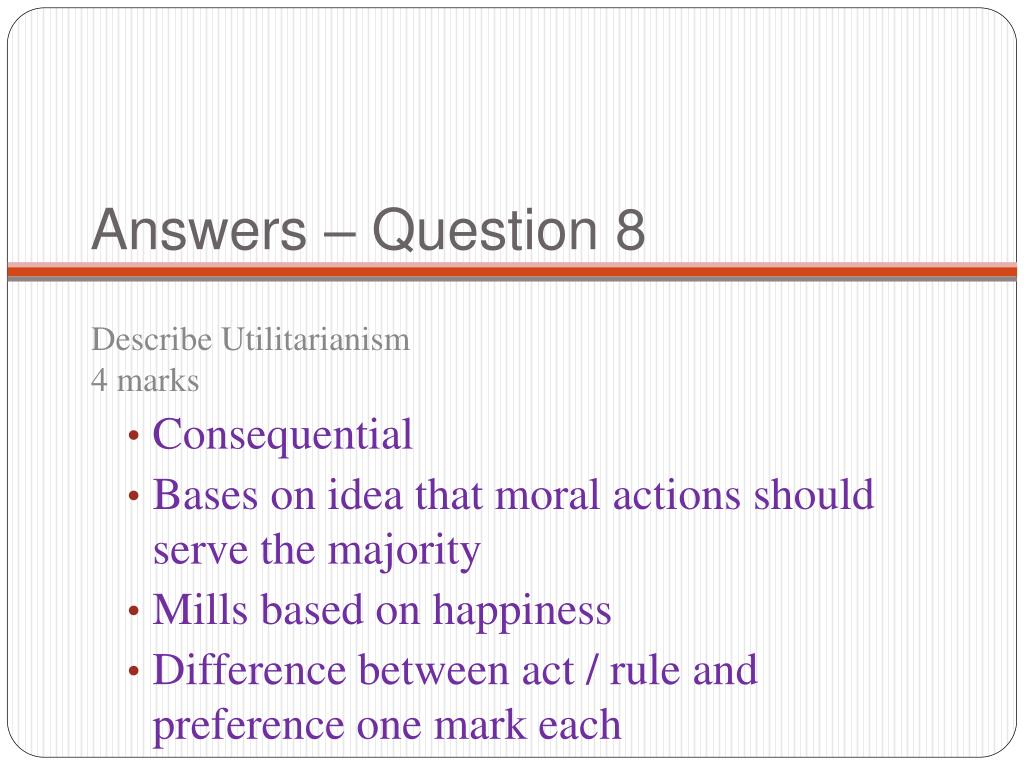 Answers – Question 8

Describe Utilitarianism
4 marks

• Consequential
• Bases on idea that moral actions should serve the majority
• Mills based on happiness
• Difference between act / rule and preference one mark each